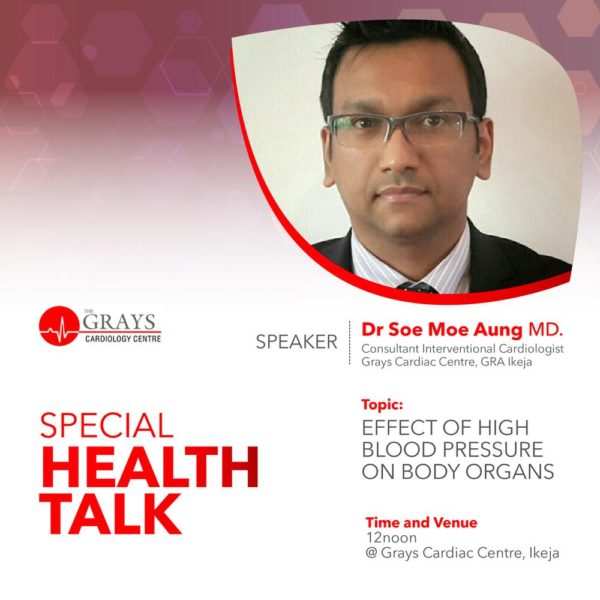 THE GRAYS
CARDIOLOGY CENTRE

SPEAKER

Dr Soe Moe Aung MD.
Consultant Interventional Cardiologist
Grays Cardiac Centre, GRA Ikeja

SPECIAL
HEALTH
TALK

Topic:
EFFECT OF HIGH BLOOD PRESSURE ON BODY ORGANS

Time and Venue
12noon
@ Grays Cardiac Centre, Ikeja